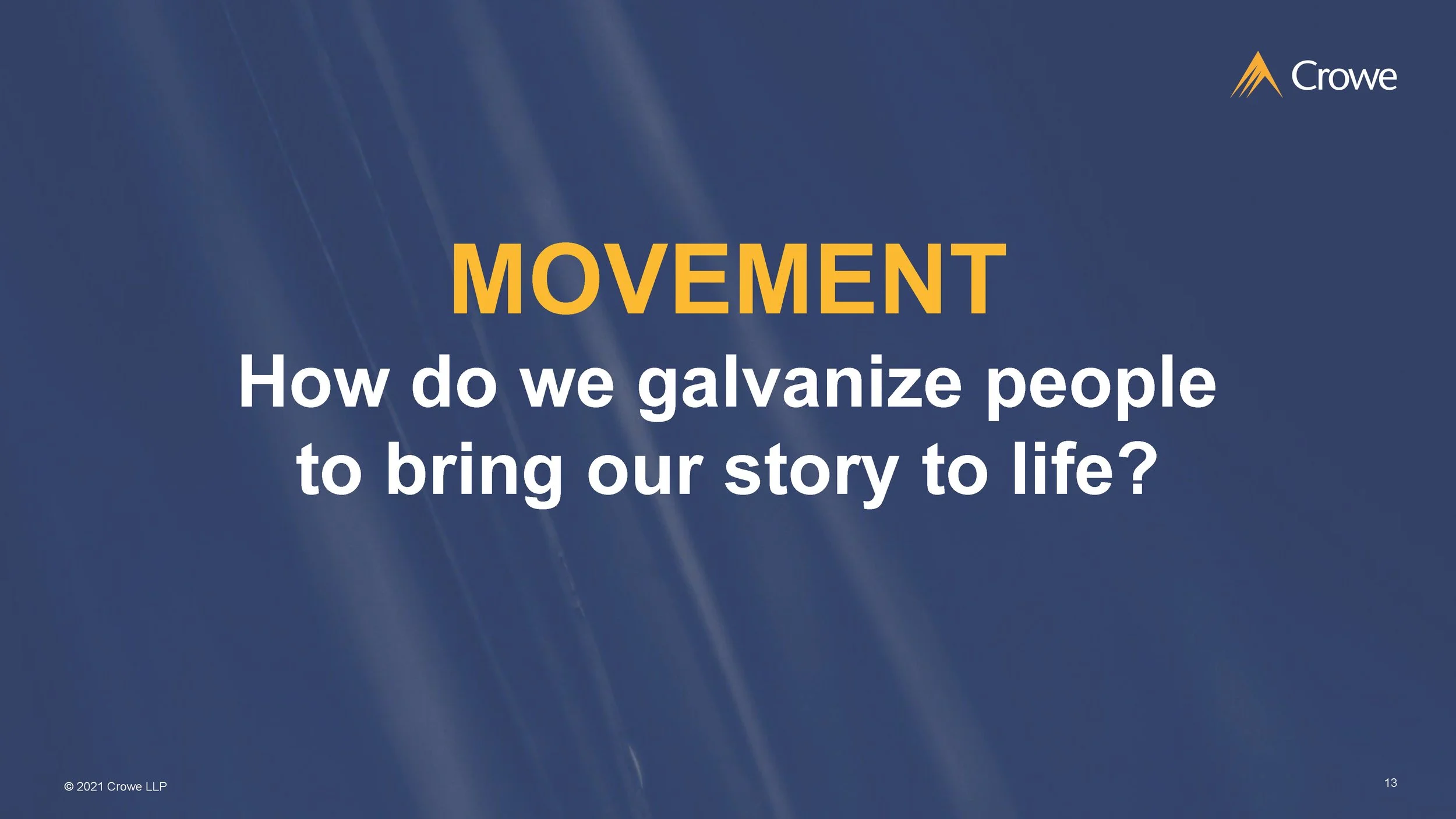 Crowe

MOVEMENT

How do we galvanize people to bring our story to life?

© 2021 Crowe LLP

13